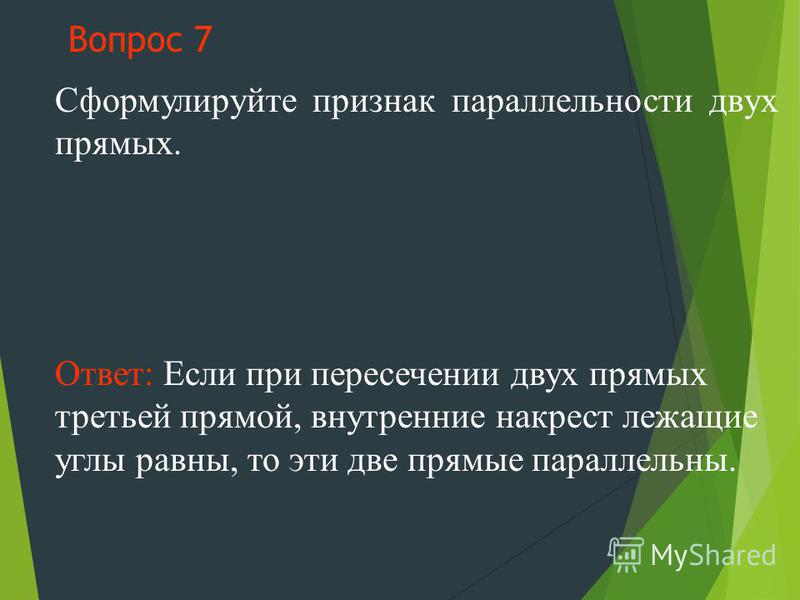 Вопрос 7

Сформулируйте признак параллельности двух прямых.

Ответ: Если при пересечении двух прямых третьей прямой, внутренние накрест лежащие углы равны, то эти две прямые параллельны.

MyShared